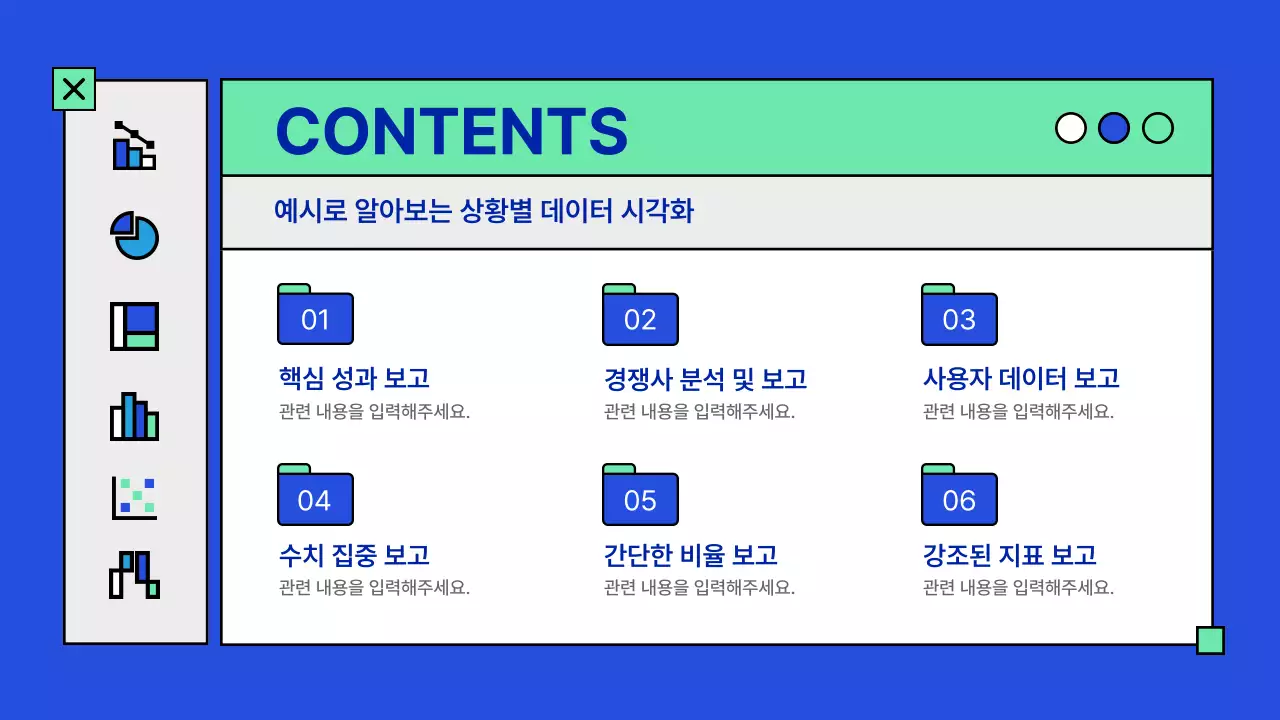 CONTENTS

예시로 알아보는 상황별 데이터 시각화

01
핵심 성과 보고
관련 내용을 입력해주세요.

02
경쟁사 분석 및 보고
관련 내용을 입력해주세요.

03
사용자 데이터 보고
관련 내용을 입력해주세요.

04
수치 집중 보고
관련 내용을 입력해주세요.

05
간단한 비율 보고
관련 내용을 입력해주세요.

06
강조된 지표 보고
관련 내용을 입력해주세요.